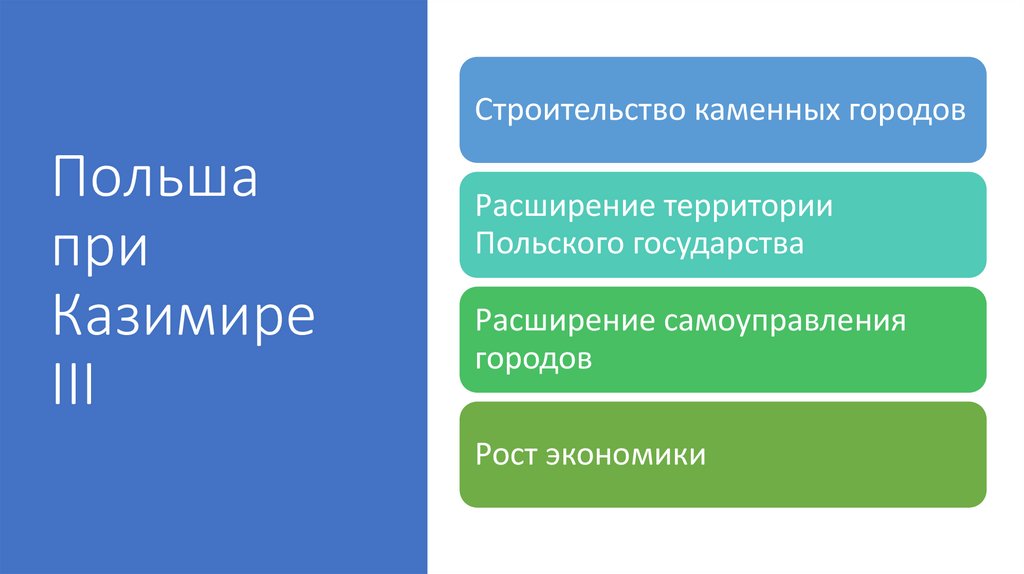 Польша при Казимире III

Строительство каменных городов

Расширение территории Польского государства

Расширение самоуправления городов

Рост экономики